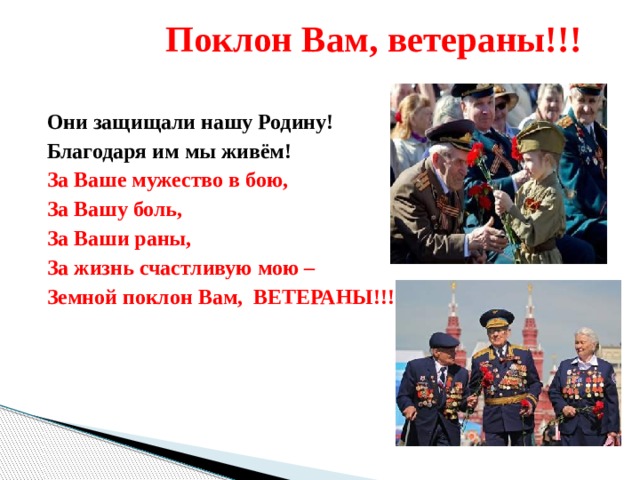 Поклон Вам, ветераны!!!

Они защищали нашу Родину!
Благодаря им мы живём!
За Ваше мужество в бою,
За Вашу боль,
За Ваши раны,
За жизнь счастливую мою –
Земной поклон Вам, ВЕТЕРАНЫ!!!